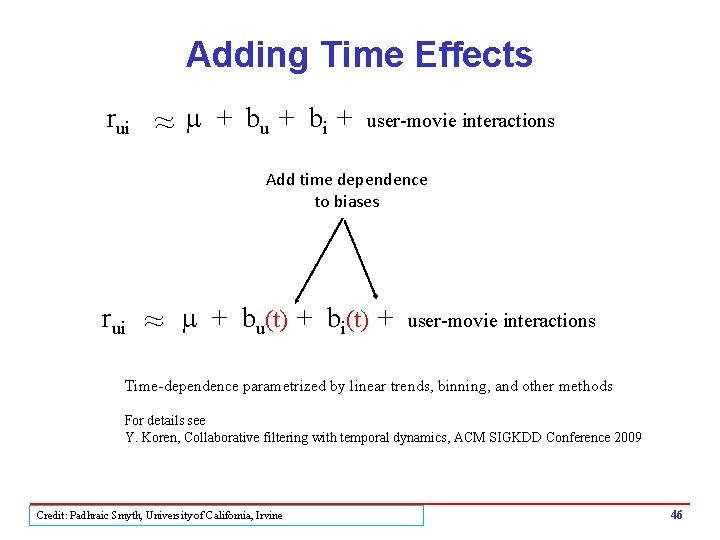 Adding Time Effects

$r_{ui} \approx \mu + b_u + b_i +$ user-movie interactions

Add time dependence to biases

$r_{ui} \approx \mu + b_u(t) + b_i(t) +$ user-movie interactions

Time-dependence parametrized by linear trends, binning, and other methods

For details see
Y. Koren, Collaborative filtering with temporal dynamics, ACM SIGKDD Conference 2009

Credit: Padhraic Smyth, University of California, Irvine

46